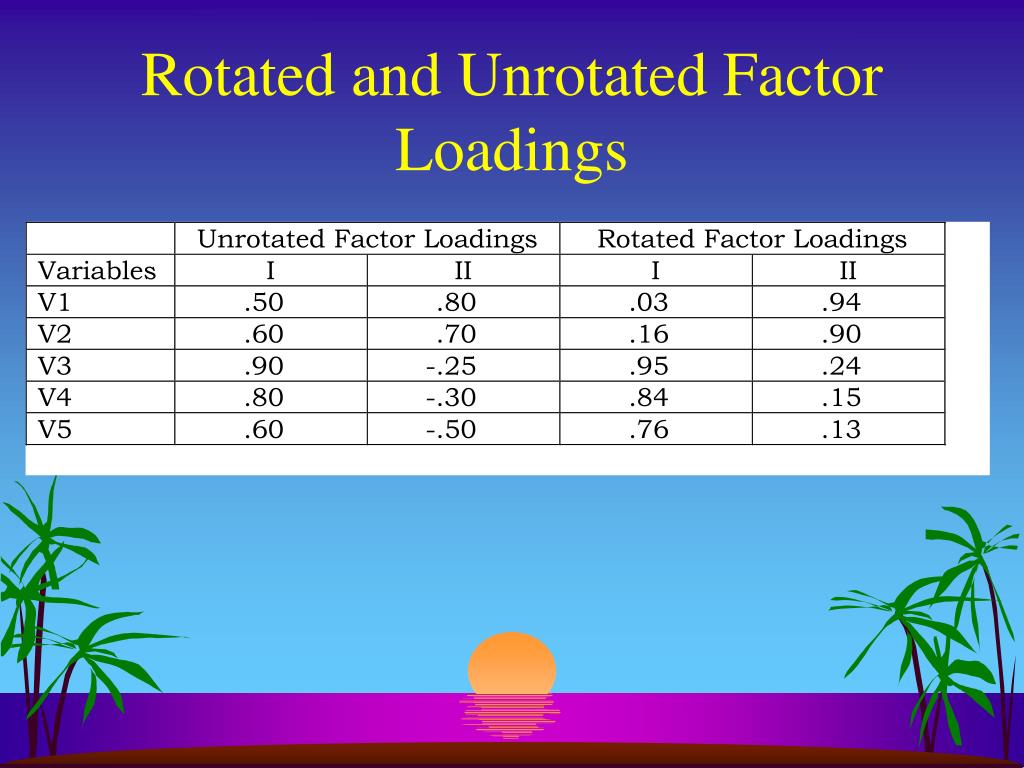 Rotated and Unrotated Factor Loadings

| | Unrotated Factor Loadings | | Rotated Factor Loadings | |
|---|---|---|---|---|
| Variables | I | II | I | II |
| V1 | .50 | .80 | .03 | .94 |
| V2 | .60 | .70 | .16 | .90 |
| V3 | .90 | -.25 | .95 | .24 |
| V4 | .80 | -.30 | .84 | .15 |
| V5 | .60 | -.50 | .76 | .13 |